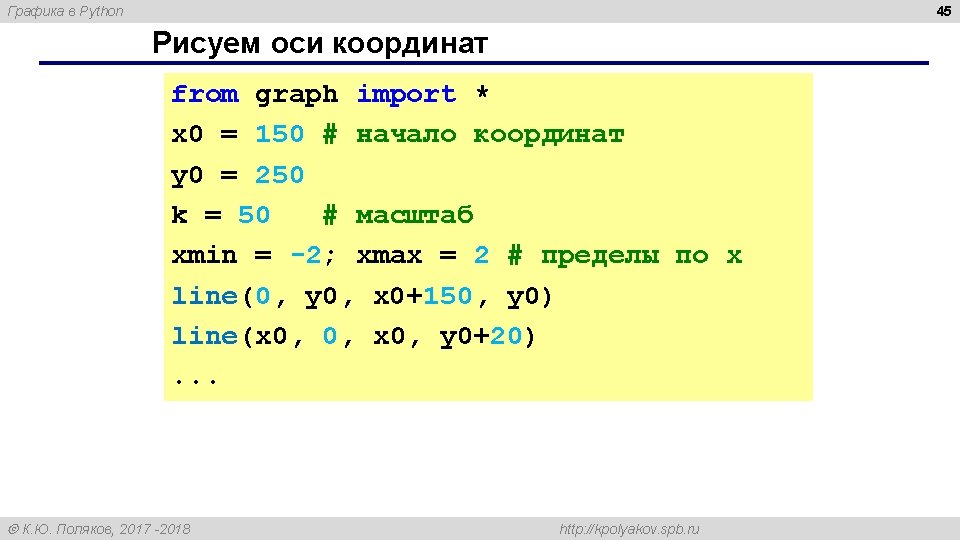 Графика в Python

45

Рисуем оси координат

from graph import *
x0 = 150 # начало координат
y0 = 250
k = 50 # масштаб
xmin = -2; xmax = 2 # пределы по x
line(0, y0, x0+150, y0)
line(x0, 0, x0, y0+20)
...

© К.Ю. Поляков, 2017 -2018

http://kpolyakov.spb.ru